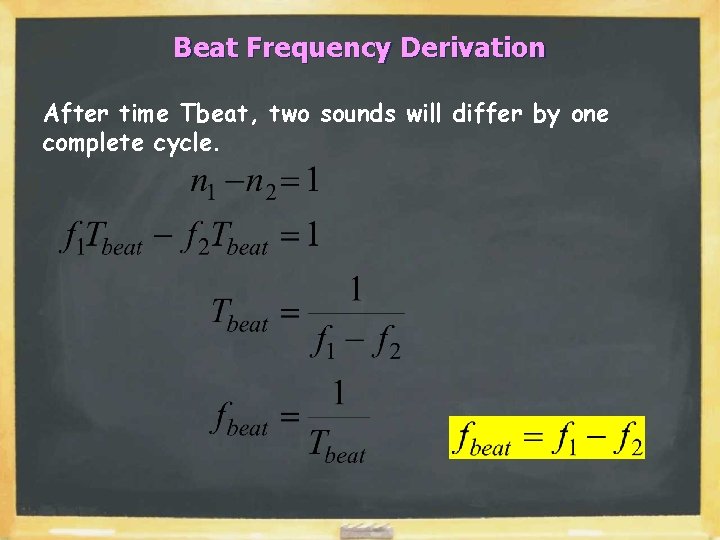 Beat Frequency Derivation

After time Tbeat, two sounds will differ by one complete cycle.

$n_1 - n_2 = 1$

$f_1 T_{beat} - f_2 T_{beat} = 1$

$T_{beat} = \frac{1}{f_1 - f_2}$

$f_{beat} = \frac{1}{T_{beat}}$

$f_{beat} = f_1 - f_2$